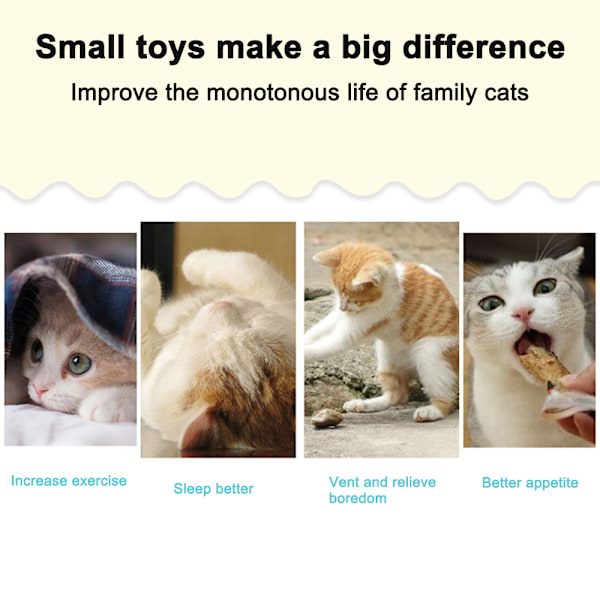 Small toys make a big difference

Improve the monotonous life of family cats

Increase exercise

Sleep better

Vent and relieve boredom

Better appetite